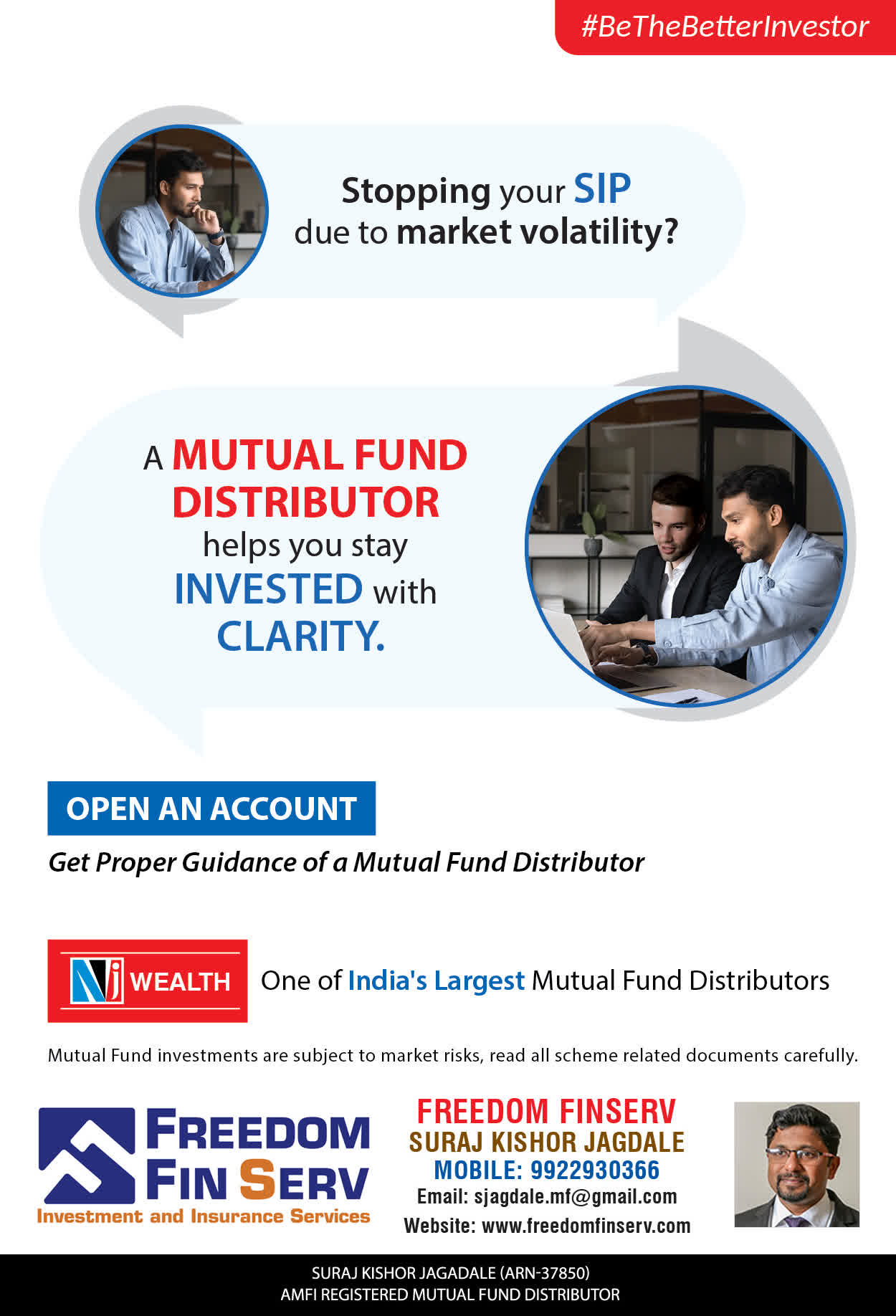 #BeTheBetterInvestor

Stopping your SIP due to market volatility?

A MUTUAL FUND DISTRIBUTOR helps you stay INVESTED with CLARITY.

OPEN AN ACCOUNT

Get Proper Guidance of a Mutual Fund Distributor

NJ WEALTH

One of India's Largest Mutual Fund Distributors

Mutual Fund investments are subject to market risks, read all scheme related documents carefully.

FREEDOM FIN SERV
Investment and Insurance Services

FREEDOM FINSERV
SURAJ KISHOR JAGDALE
MOBILE: 9922930366
Email: sjagdale.mf@gmail.com
Website: www.freedomfinserv.com

SURAJ KISHOR JAGADALE (ARN-37850)
AMFI REGISTERED MUTUAL FUND DISTRIBUTOR